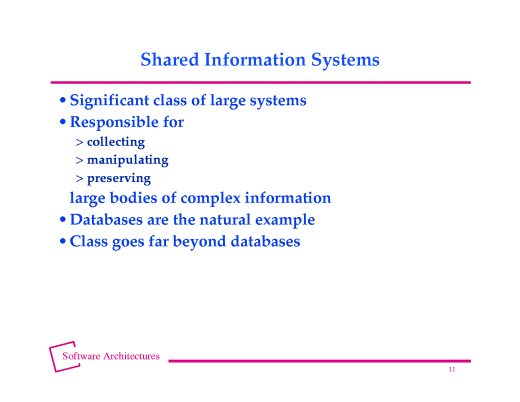 Shared Information Systems

• Significant class of large systems
• Responsible for
> collecting
> manipulating
> preserving
large bodies of complex information
• Databases are the natural example
• Class goes far beyond databases

Software Architectures

11